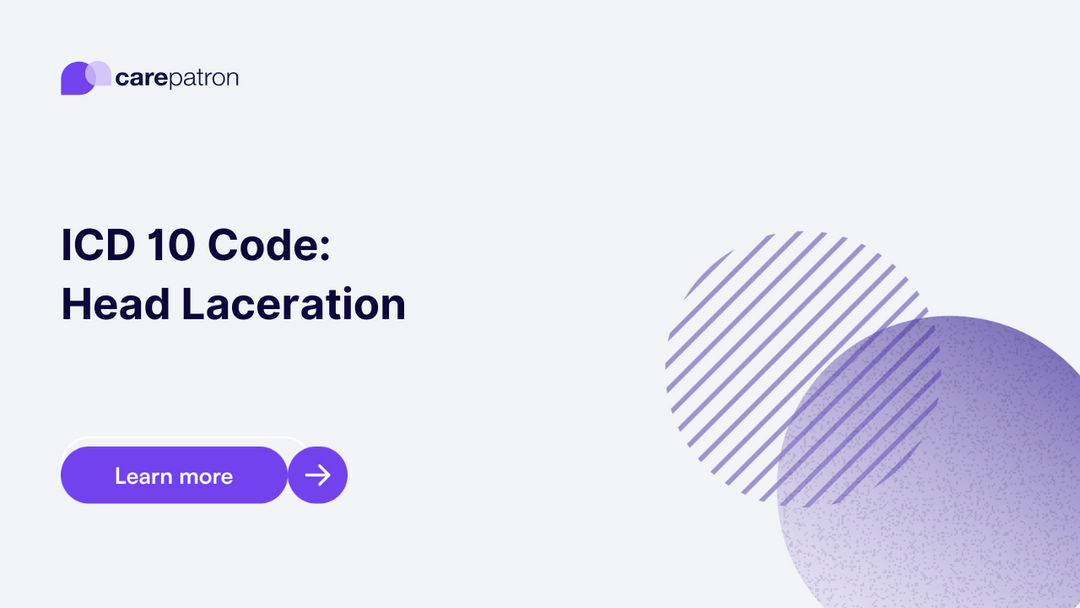 carepatron

ICD 10 Code: Head Laceration

Learn more